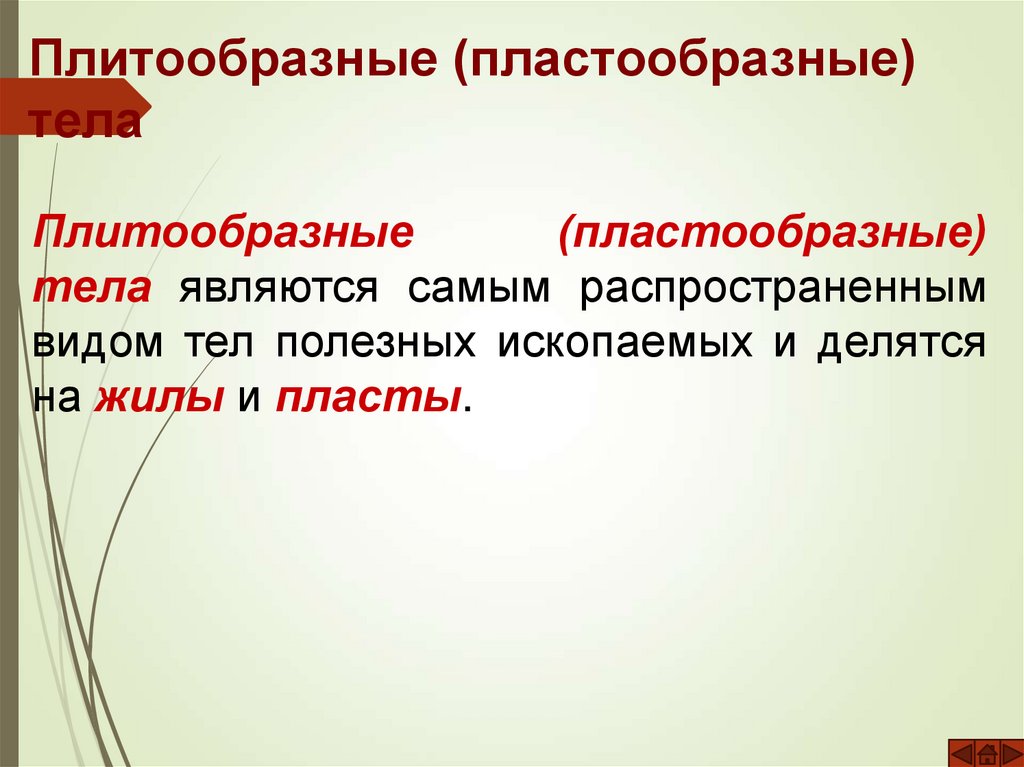 Плитообразные (пластообразные) тела

Плитообразные (пластообразные) тела являются самым распространенным видом тел полезных ископаемых и делятся на жилы и пласты.